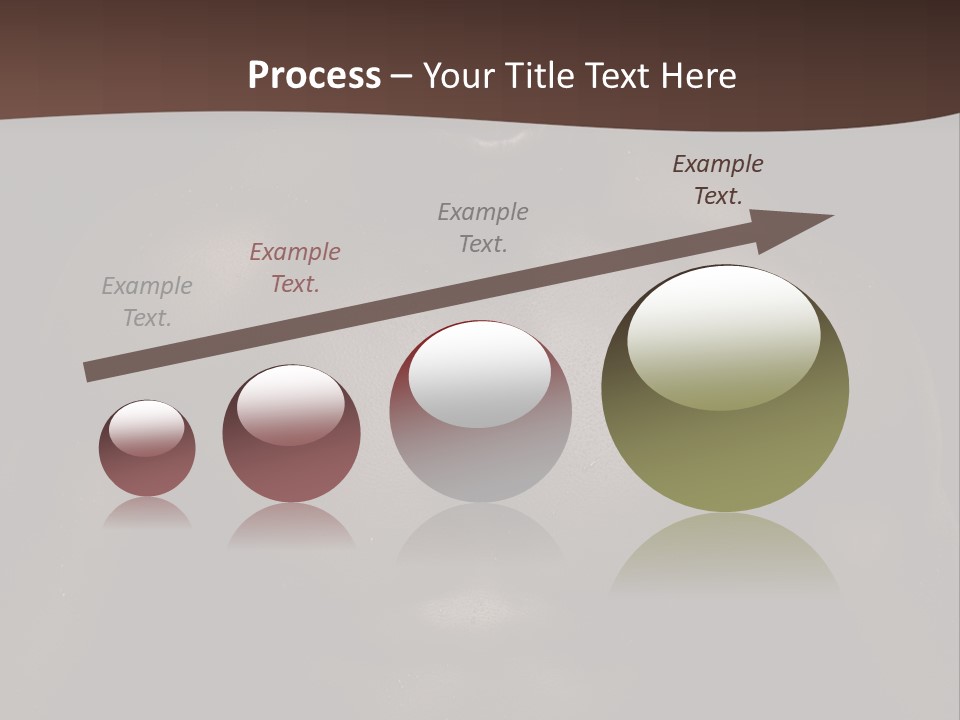 Process – Your Title Text Here

Example Text.

Example Text.

Example Text.

Example Text.